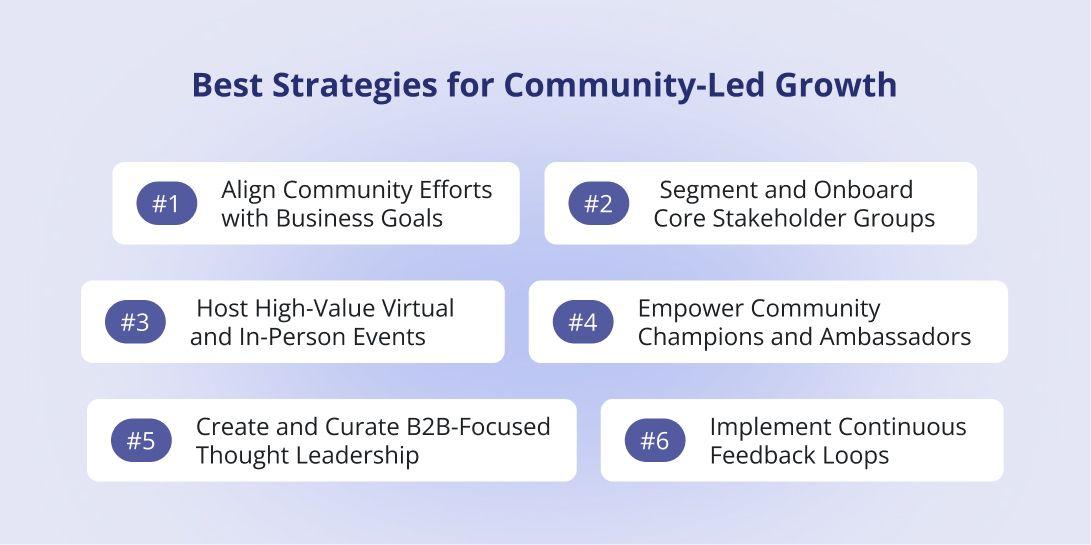 Best Strategies for Community-Led Growth

#1 Align Community Efforts with Business Goals

#2 Segment and Onboard Core Stakeholder Groups

#3 Host High-Value Virtual and In-Person Events

#4 Empower Community Champions and Ambassadors

#5 Create and Curate B2B-Focused Thought Leadership

#6 Implement Continuous Feedback Loops